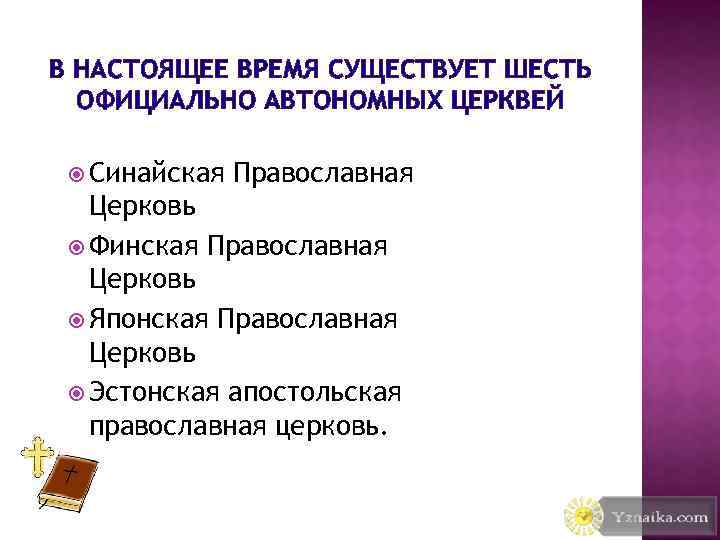 В НАСТОЯЩЕЕ ВРЕМЯ СУЩЕСТВУЕТ ШЕСТЬ ОФИЦИАЛЬНО АВТОНОМНЫХ ЦЕРКВЕЙ

Синайская Православная Церковь

Финская Православная Церковь

Японская Православная Церковь

Эстонская апостольская православная церковь.

Yznaika.com